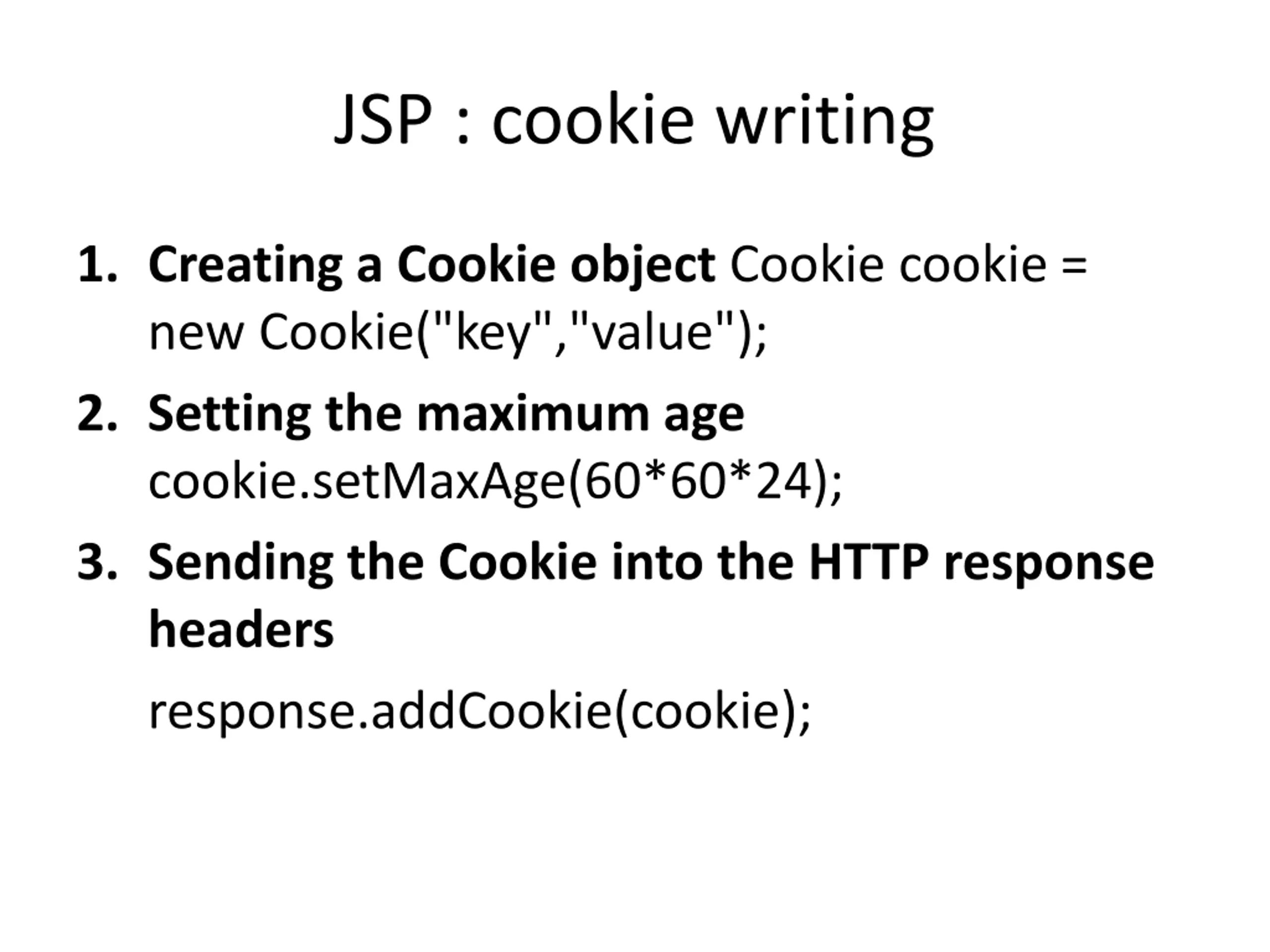 JSP : cookie writing

1. Creating a Cookie object Cookie cookie = new Cookie("key","value");
2. Setting the maximum age cookie.setMaxAge(60*60*24);
3. Sending the Cookie into the HTTP response headers

response.addCookie(cookie);